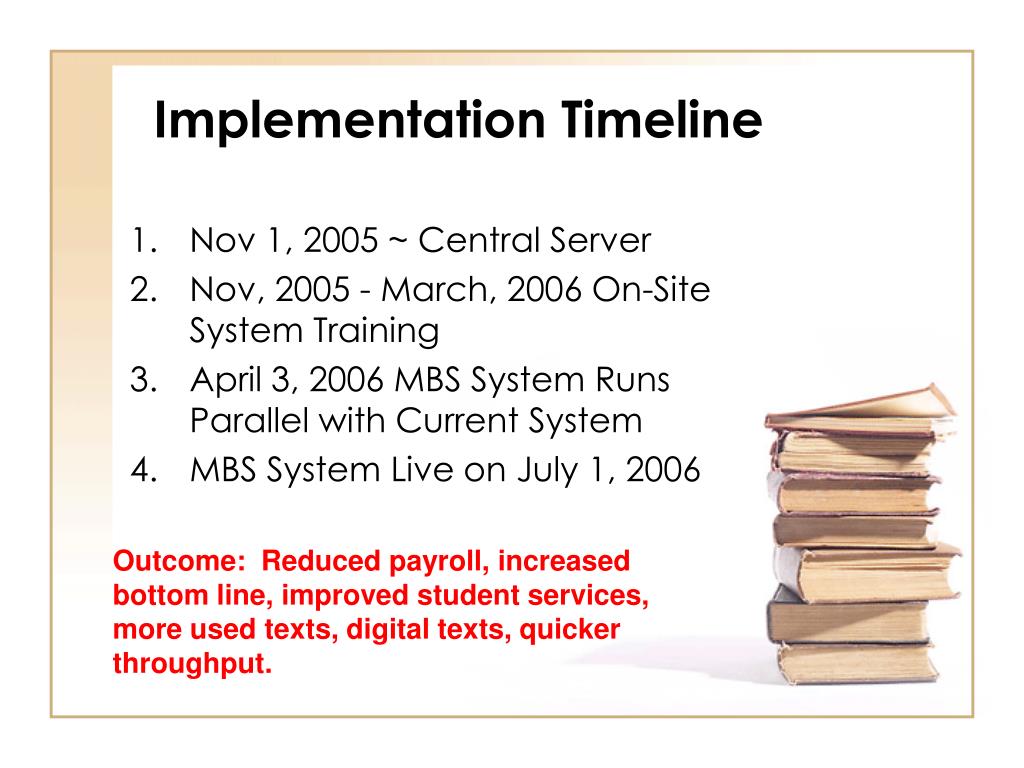 Implementation Timeline

1. Nov 1, 2005 ~ Central Server
2. Nov, 2005 - March, 2006 On-Site System Training
3. April 3, 2006 MBS System Runs Parallel with Current System
4. MBS System Live on July 1, 2006

Outcome: Reduced payroll, increased bottom line, improved student services, more used texts, digital texts, quicker throughput.